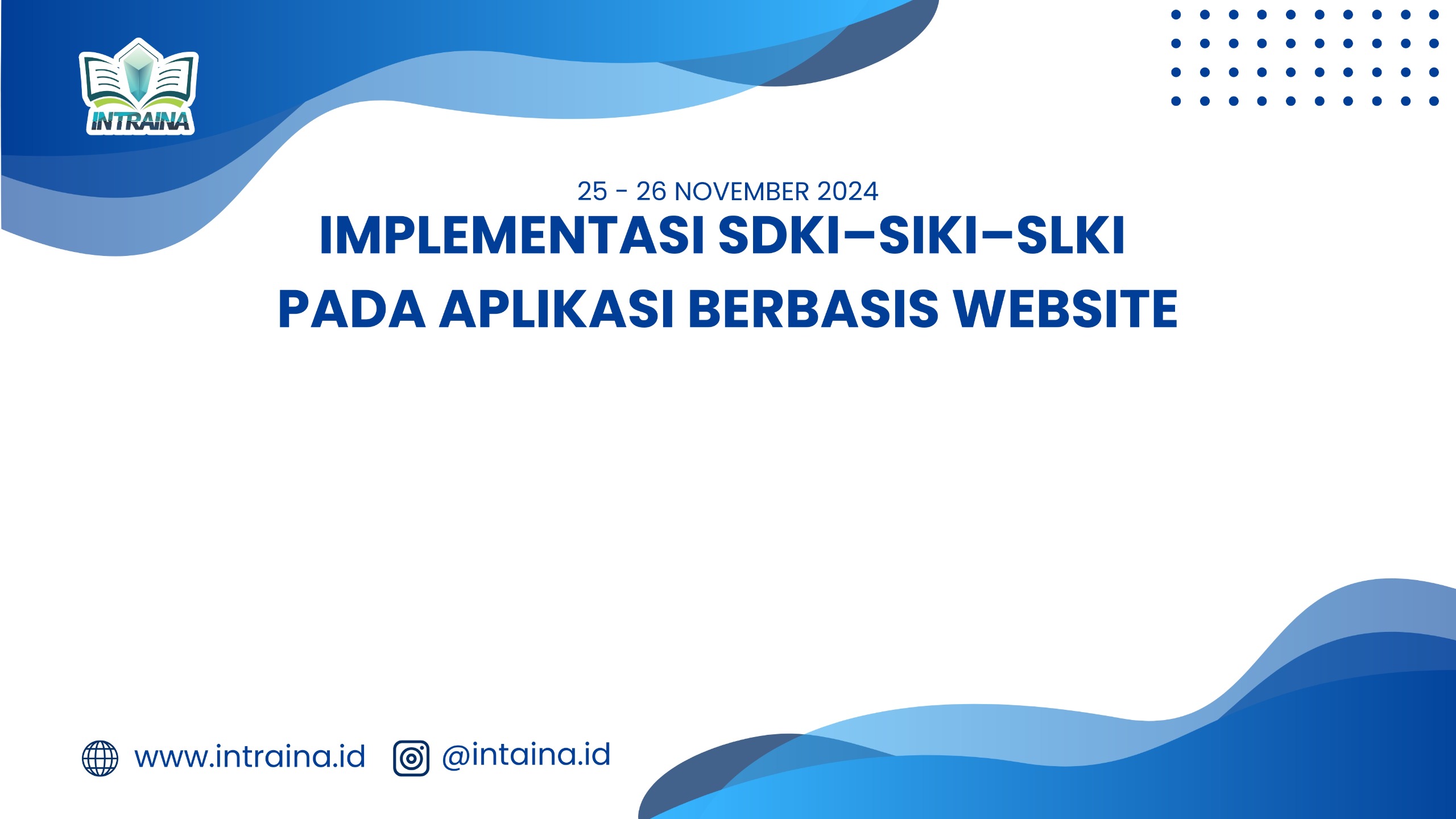 INTRAINA

25 - 26 NOVEMBER 2024

IMPLEMENTASI SDKI–SIKI–SLKI PADA APLIKASI BERBASIS WEBSITE

www.intraina.id @intaina.id